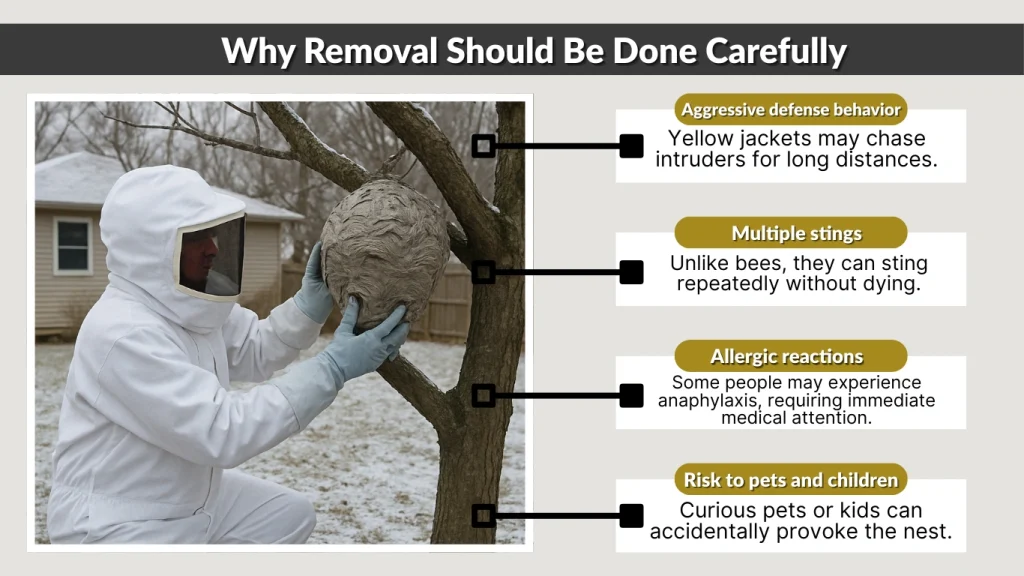 Why Removal Should Be Done Carefully

Aggressive defense behavior
Yellow jackets may chase intruders for long distances.

Multiple stings
Unlike bees, they can sting repeatedly without dying.

Allergic reactions
Some people may experience anaphylaxis, requiring immediate medical attention.

Risk to pets and children
Curious pets or kids can accidentally provoke the nest.